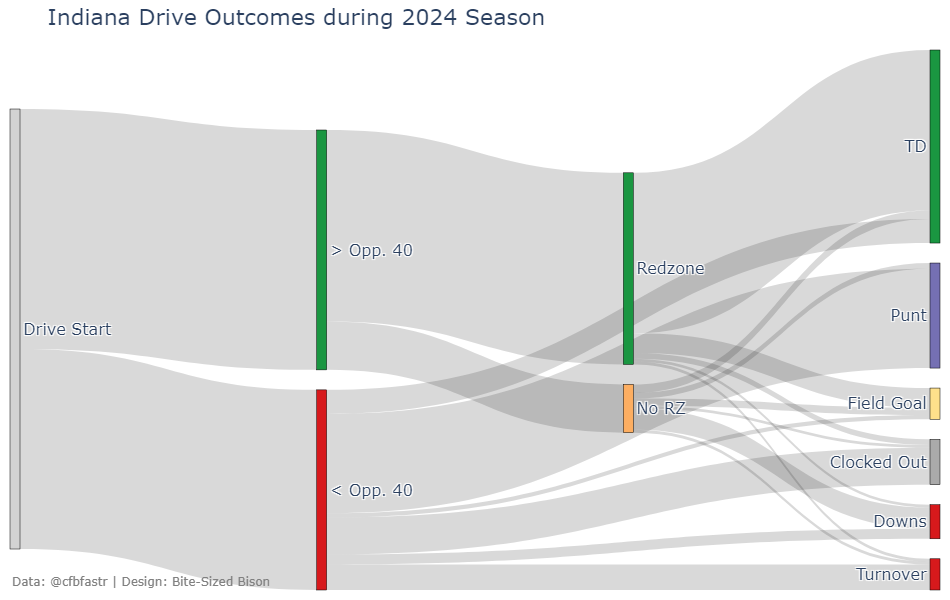 Indiana Drive Outcomes during 2024 Season

Drive Start

> Opp. 40

< Opp. 40

Redzone

No RZ

TD

Punt

Field Goal

Clocked Out

Downs

Turnover

Data: @cfbfastr | Design: Bite-Sized Bison